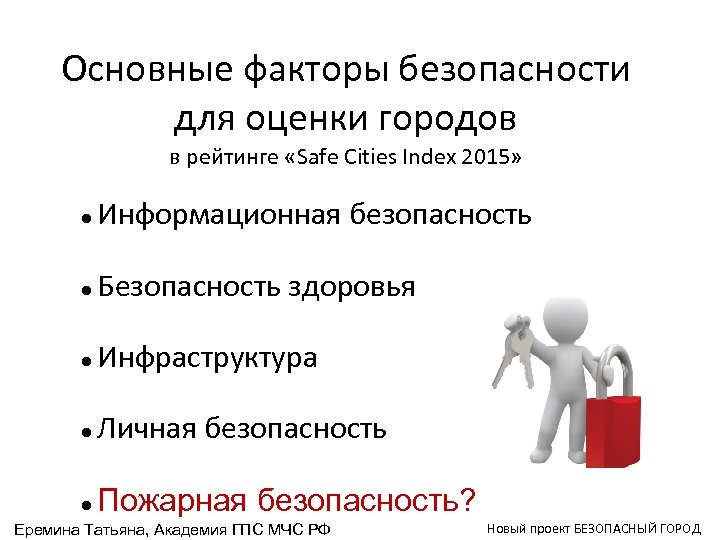 Основные факторы безопасности для оценки городов
в рейтинге «Safe Cities Index 2015»

• Информационная безопасность

• Безопасность здоровья

• Инфраструктура

• Личная безопасность

• Пожарная безопасность?

Еремина Татьяна, Академия ГПС МЧС РФ

Новый проект БЕЗОПАСНЫЙ ГОРОД